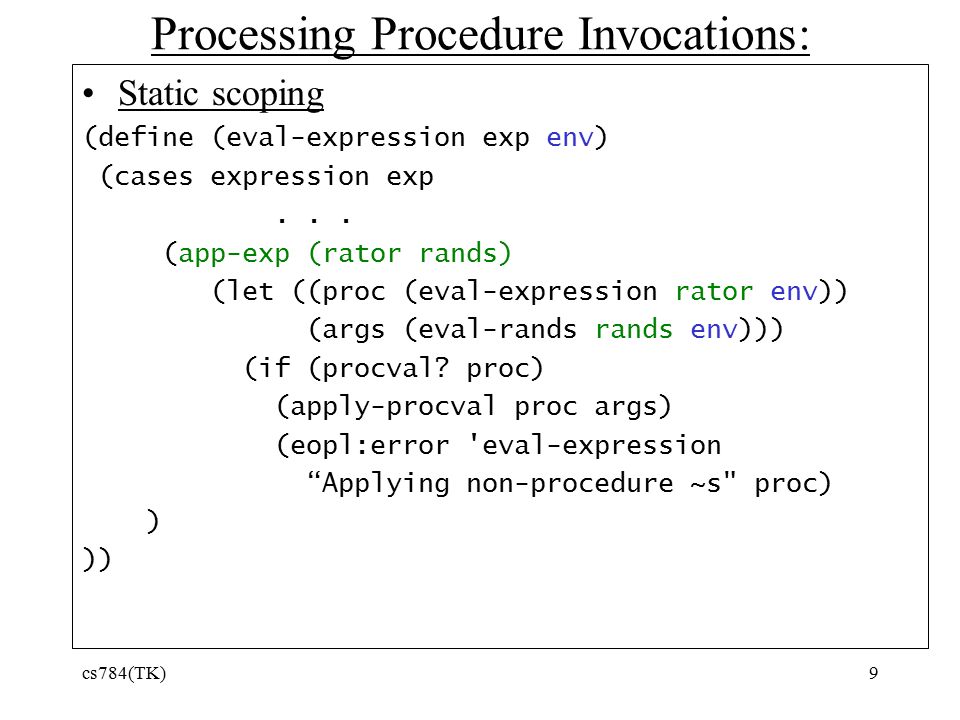 Processing Procedure Invocations:

• Static scoping

(define (eval-expression exp env)
 (cases expression exp
 . . .
 (app-exp (rator rands)
 (let ((proc (eval-expression rator env))
 (args (eval-rands rands env)))
 (if (procval? proc)
 (apply-procval proc args)
 (eopl:error 'eval-expression
 “Applying non-procedure ~s" proc)
 )
))

cs784(TK)

9